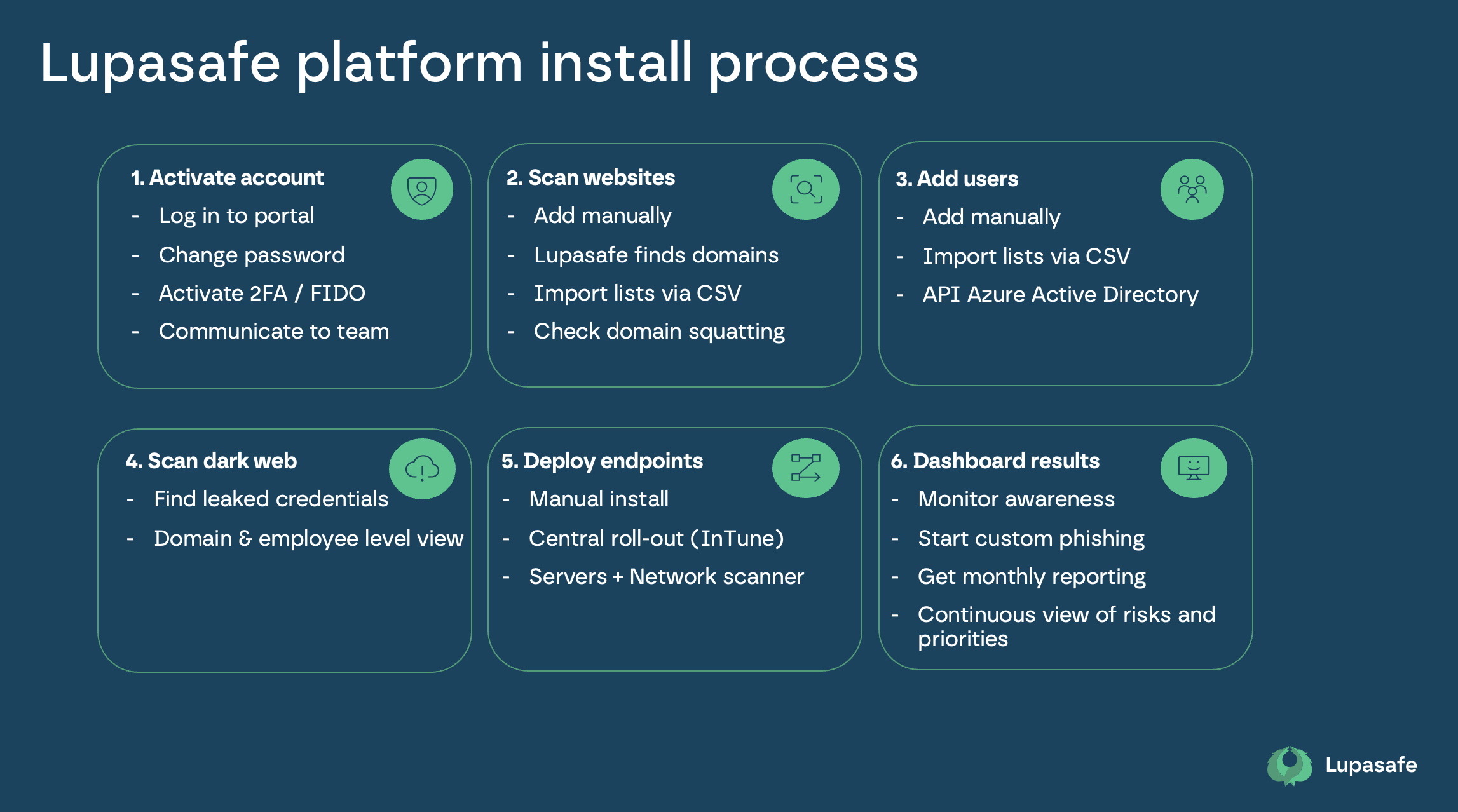 Lupasafe platform install process

1. Activate account
- Log in to portal
- Change password
- Activate 2FA / FIDO
- Communicate to team

2. Scan websites
- Add manually
- Lupasafe finds domains
- Import lists via CSV
- Check domain squatting

3. Add users
- Add manually
- Import lists via CSV
- API Azure Active Directory

4. Scan dark web
- Find leaked credentials
- Domain & employee level view

5. Deploy endpoints
- Manual install
- Central roll-out (InTune)
- Servers + Network scanner

6. Dashboard results
- Monitor awareness
- Start custom phishing
- Get monthly reporting
- Continuous view of risks and priorities

Lupasafe